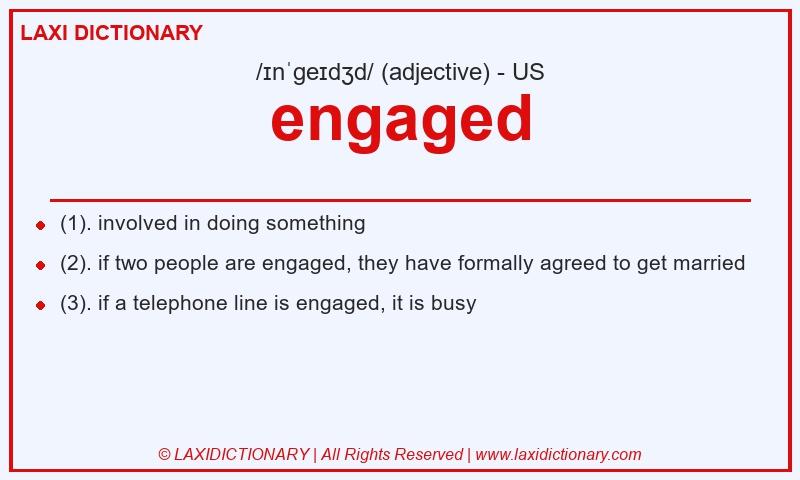 LAXI DICTIONARY

/ɪnˈɡeɪdʒd/ (adjective) - US

engaged

(1). involved in doing something

(2). if two people are engaged, they have formally agreed to get married

(3). if a telephone line is engaged, it is busy

© LAXIDICTIONARY | All Rights Reserved | www.laxidictionary.com